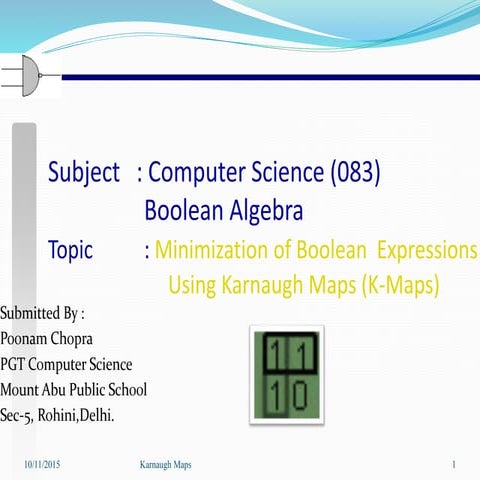 Subject : Computer Science (083)
Boolean Algebra

Topic : Minimization of Boolean Expressions Using Karnaugh Maps (K-Maps)

Submitted By :
Poonam Chopra
PGT Computer Science
Mount Abu Public School
Sec-5, Rohini,Delhi.

| 1 | 1 |
|---|---|
| 1 | 0 |

10/11/2015 Karnaugh Maps 1